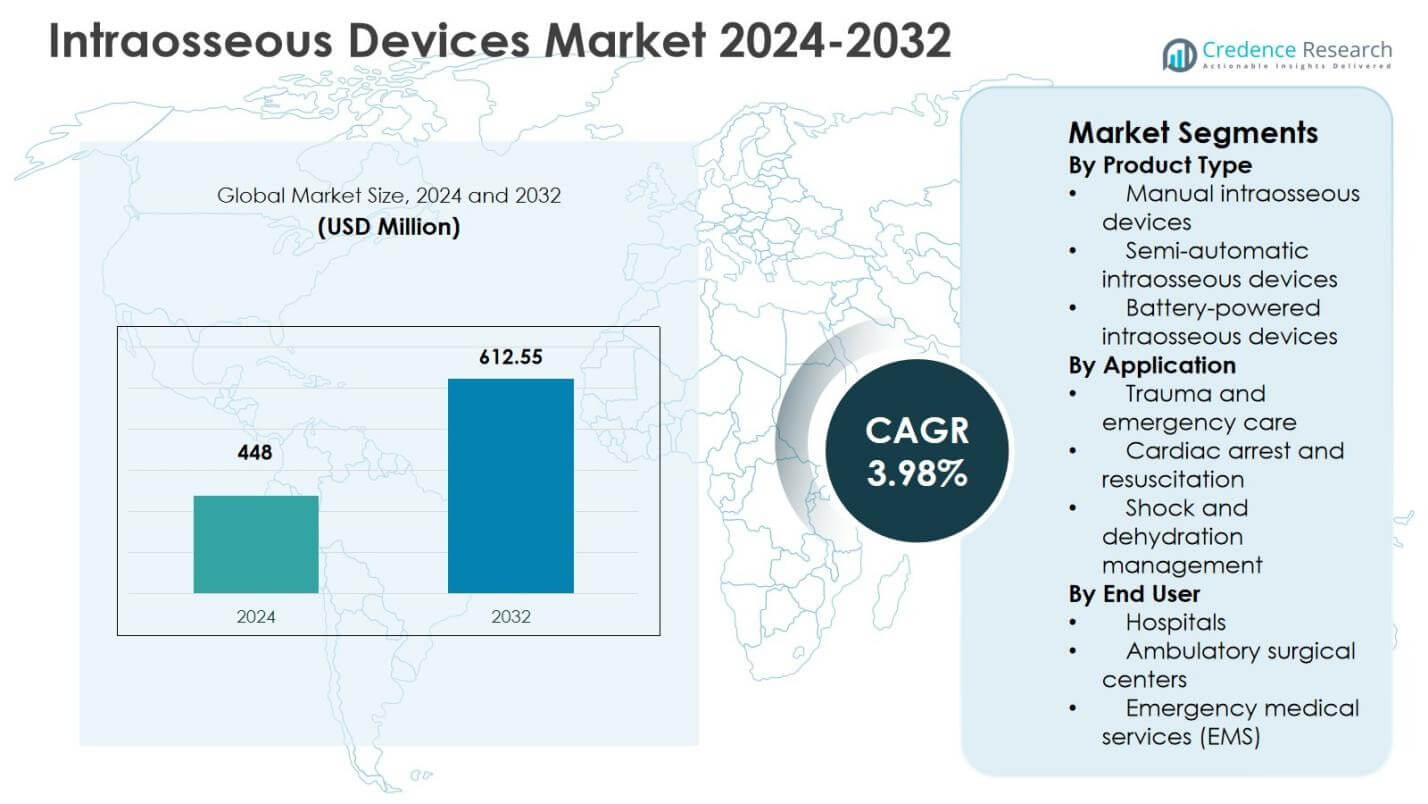 Intraosseous Devices Market 2024-2032

Credence Research
Actionable Insights Delivered

Global Market Size, 2024 and 2032
(USD Million)

448

612.55

2024

2032

CAGR
3.98%

Market Segments
By Product Type
• Manual intraosseous devices
• Semi-automatic intraosseous devices
• Battery-powered intraosseous devices
By Application
• Trauma and emergency care
• Cardiac arrest and resuscitation
• Shock and dehydration management
By End User
• Hospitals
• Ambulatory surgical centers
• Emergency medical services (EMS)